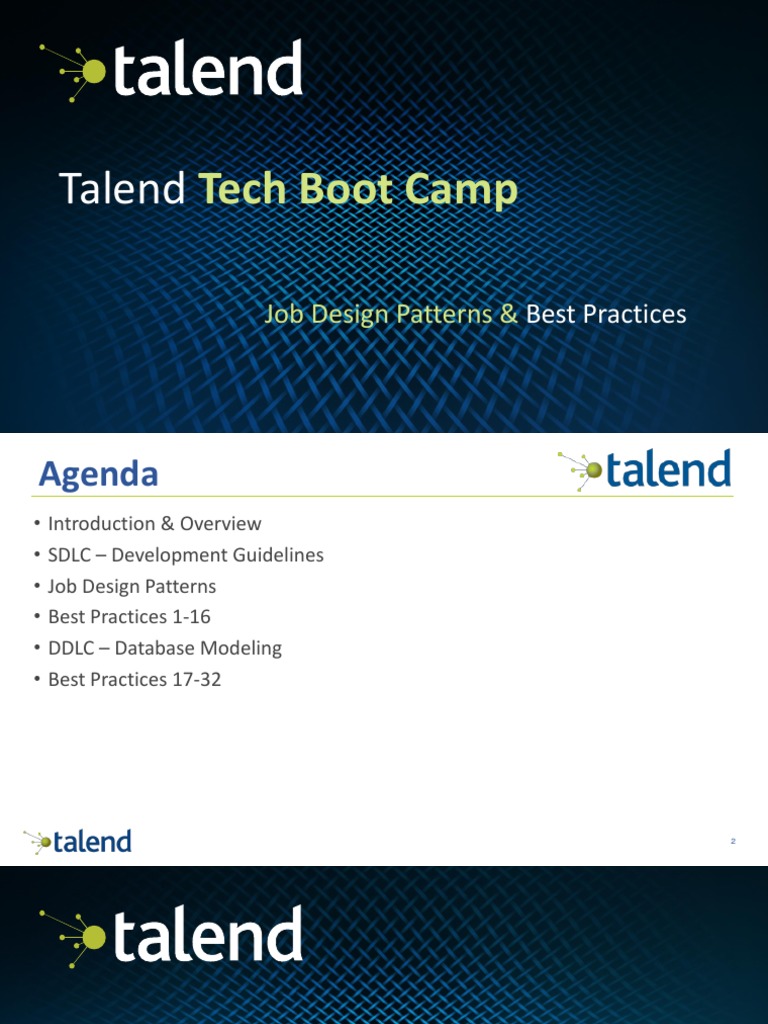 talend

Talend Tech Boot Camp

Job Design Patterns & Best Practices

Agenda

talend

• Introduction & Overview
• SDLC – Development Guidelines
• Job Design Patterns
• Best Practices 1-16
• DDLC – Database Modeling
• Best Practices 17-32

talend

2

talend